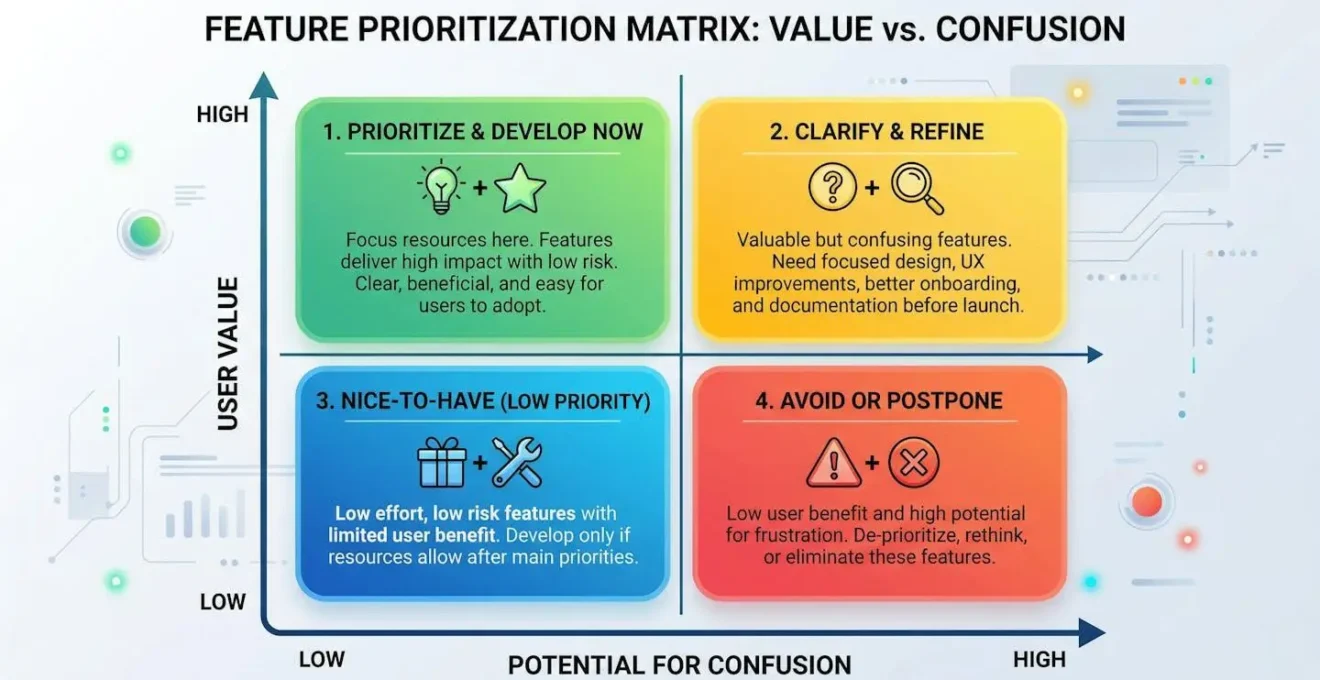 FEATURE PRIORITIZATION MATRIX: VALUE vs. CONFUSION

HIGH

USER VALUE

LOW

1. PRIORITIZE & DEVELOP NOW

+

Focus resources here. Features deliver high impact with low risk. Clear, beneficial, and easy for users to adopt.

2. CLARIFY & REFINE

+

Valuable but confusing features. Need focused design, UX improvements, better onboarding, and documentation before launch.

3. NICE-TO-HAVE (LOW PRIORITY)

+

Low effort, low risk features with limited user benefit. Develop only if resources allow after main priorities.

4. AVOID OR POSTPONE

+

Low user benefit and high potential for frustration. De-prioritize, rethink, or eliminate these features.

LOW

POTENTIAL FOR CONFUSION

HIGH